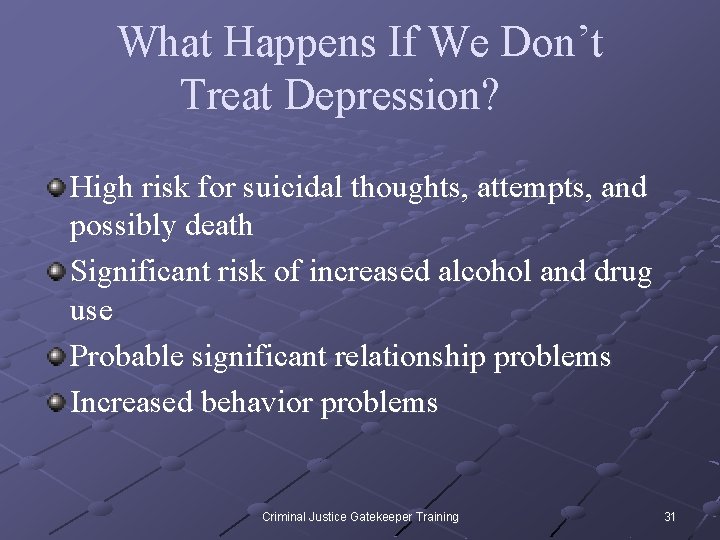 What Happens If We Don’t Treat Depression?

High risk for suicidal thoughts, attempts, and possibly death

Significant risk of increased alcohol and drug use

Probable significant relationship problems

Increased behavior problems

Criminal Justice Gatekeeper Training

31